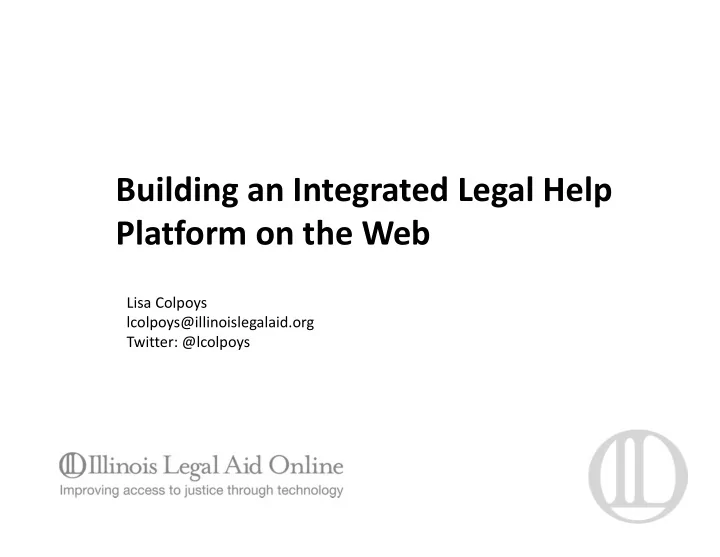 Building an Integrated Legal Help Platform on the Web

Lisa Colpoys
lcolpoys@illinoislegalaid.org
Twitter: @lcolpoys

Illinois Legal Aid Online
Improving access to justice through technology